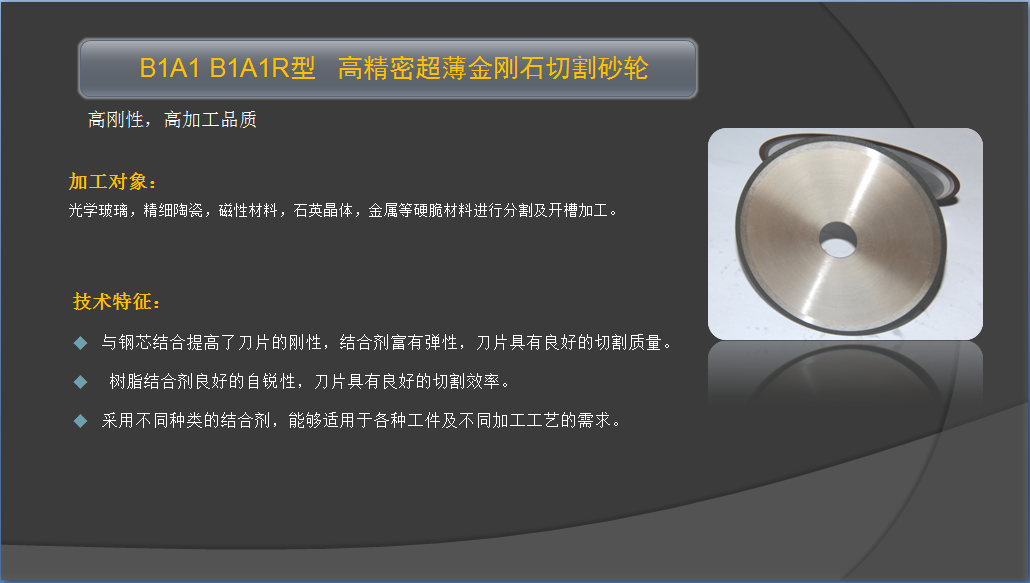 B1A1 B1A1R型 高精密超薄金刚石切割砂轮

高刚性，高加工品质

加工对象：

光学玻璃，精细陶瓷，磁性材料，石英晶体，金属等硬脆材料进行分割及开槽加工。

技术特征：

◆ 与钢芯结合提高了刀片的刚性，结合剂富有弹性，刀片具有良好的切割质量。

◆ 树脂结合剂良好的自锐性，刀片具有良好的切割效率。

◆ 采用不同种类的结合剂，能够适用于各种工件及不同加工工艺的需求。